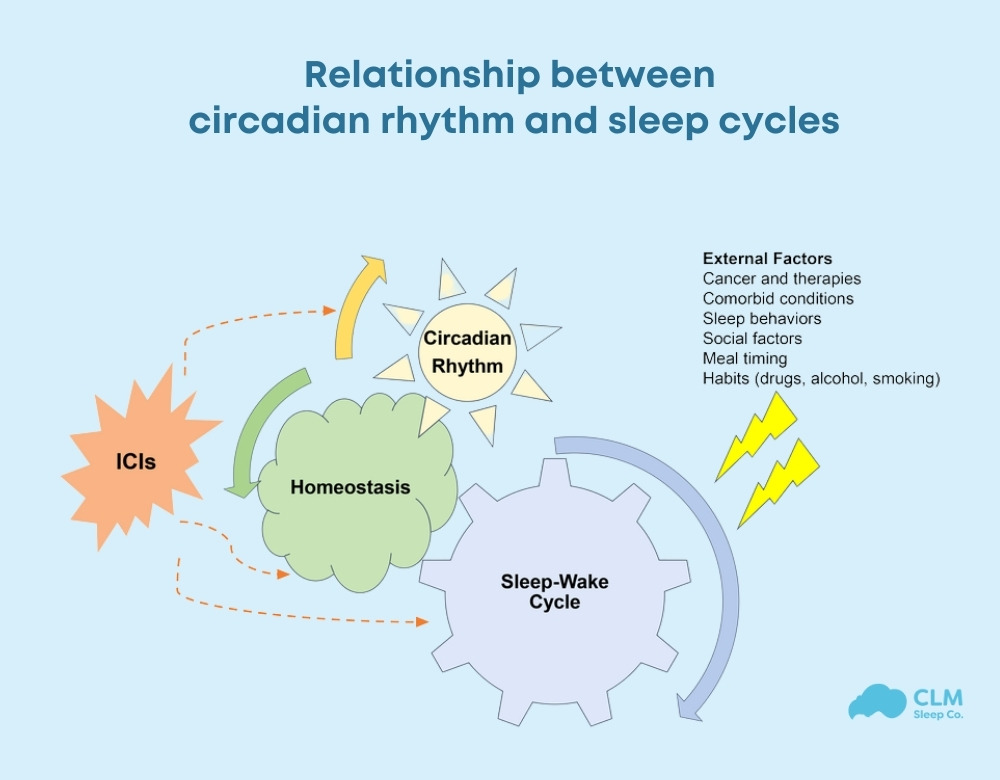 Relationship between circadian rhythm and sleep cycles

External Factors
Cancer and therapies
Comorbid conditions
Sleep behaviors
Social factors
Meal timing
Habits (drugs, alcohol, smoking)

Circadian Rhythm

ICIs

Homeostasis

Sleep-Wake Cycle

CLM
Sleep Co.